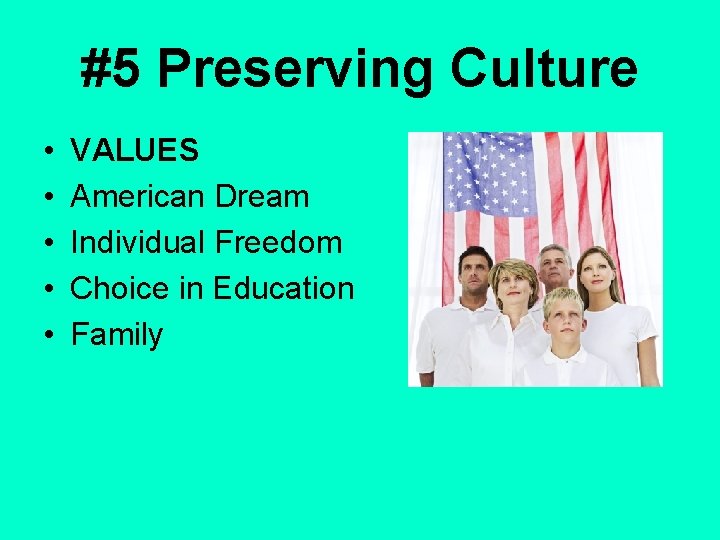 #5 Preserving Culture

• VALUES
• American Dream
• Individual Freedom
• Choice in Education
• Family